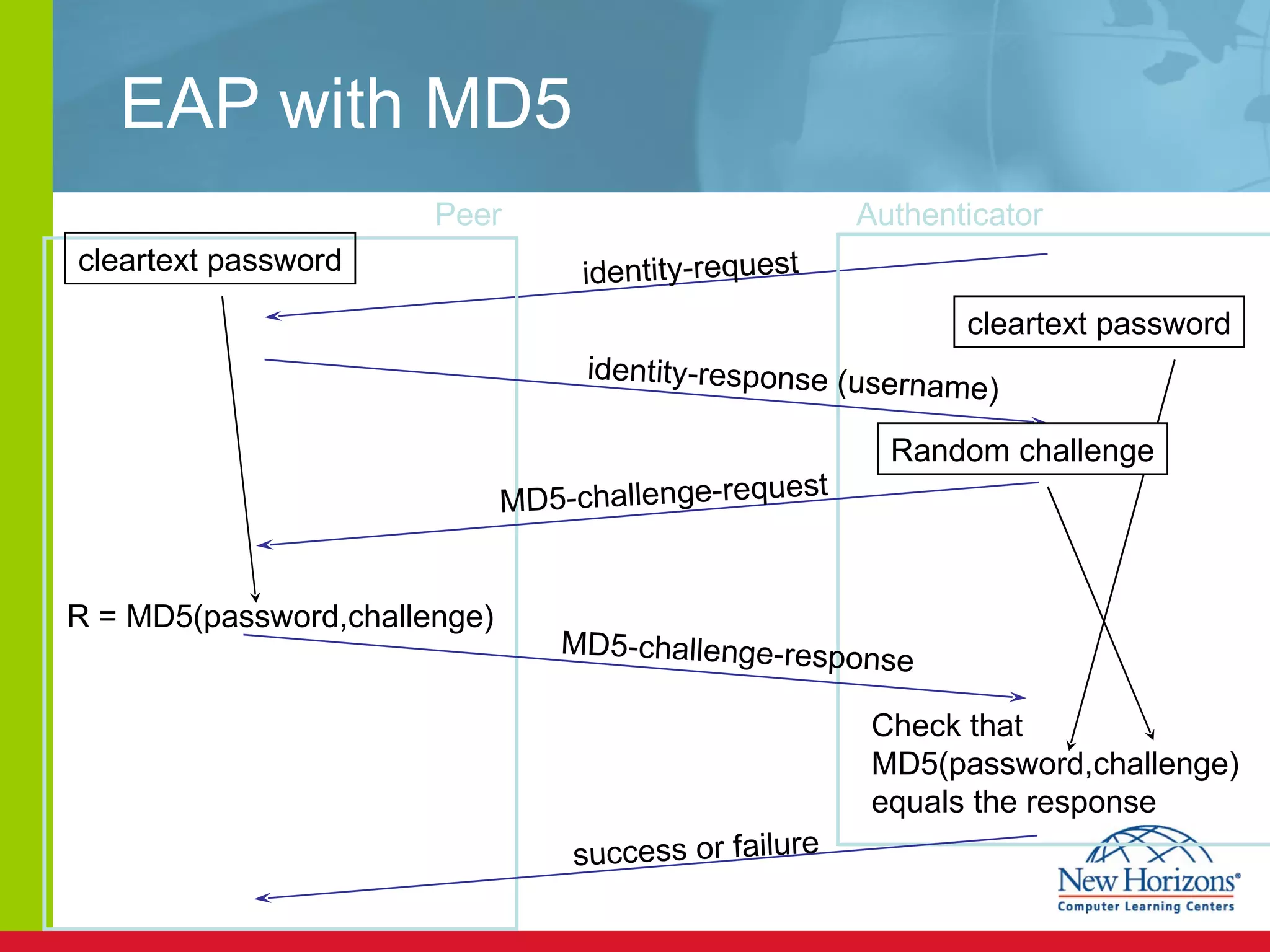 EAP with MD5

Peer

Authenticator

cleartext password

identity-request

cleartext password

identity-response (username)

Random challenge

MD5-challenge-request

R = MD5(password,challenge)

MD5-challenge-response

Check that MD5(password,challenge) equals the response

success or failure

New Horizons®
Computer Learning Centers